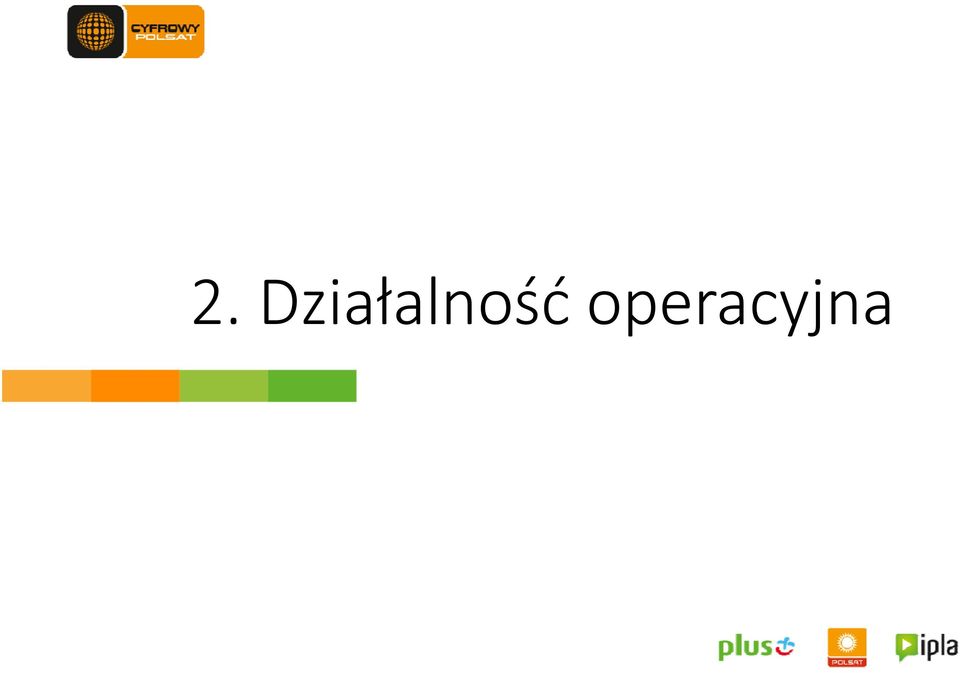 CYFROWY POLSAT

2. Działalność operacyjna

plus

POLSAT

ipla